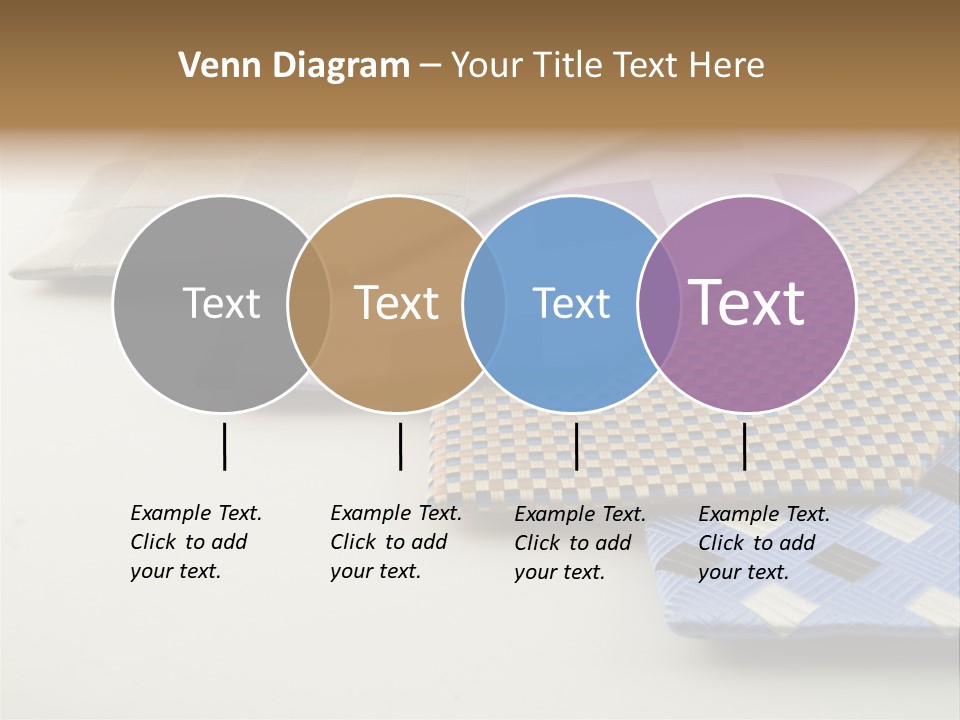 Venn Diagram – Your Title Text Here

Text

Text

Text

Text

Example Text. Click to add your text.

Example Text. Click to add your text.

Example Text. Click to add your text.

Example Text. Click to add your text.